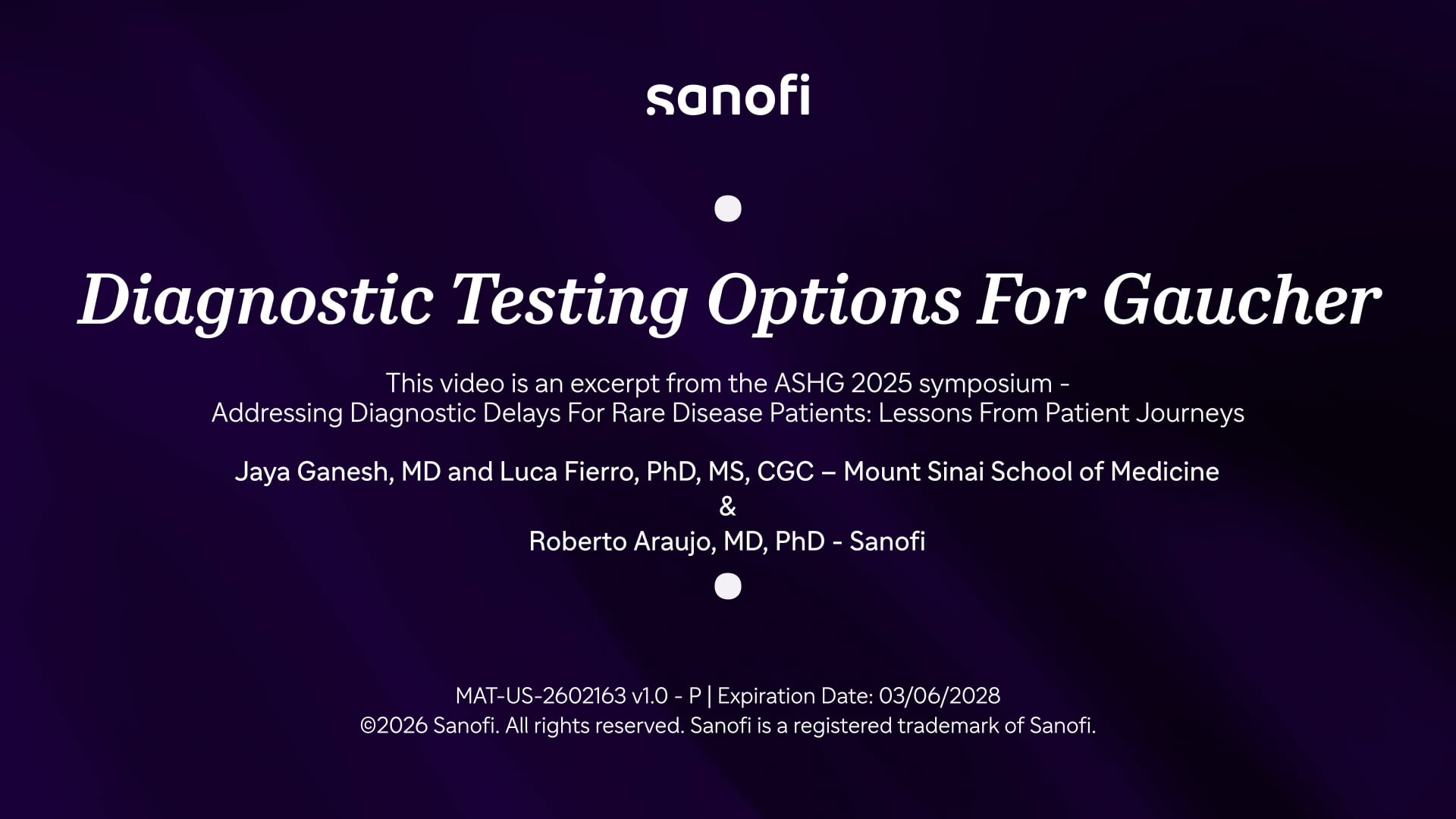 sanofi

Diagnostic Testing Options For Gaucher

This video is an excerpt from the ASHG 2025 symposium - Addressing Diagnostic Delays For Rare Disease Patients: Lessons From Patient Journeys

Jaya Ganesh, MD and Luca Fierro, PhD, MS, CGC – Mount Sinai School of Medicine
&
Roberto Araujo, MD, PhD - Sanofi

MAT-US-2602163 v1.0 - P | Expiration Date: 03/06/2028
©2026 Sanofi. All rights reserved. Sanofi is a registered trademark of Sanofi.